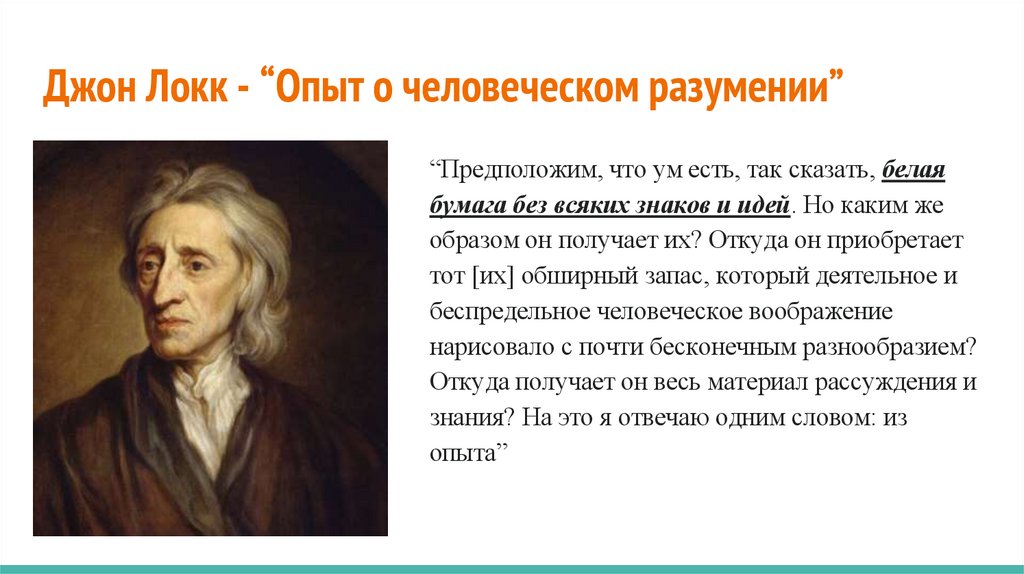 Джон Локк - “Опыт о человеческом разумении”

“Предположим, что ум есть, так сказать, белая бумага без всяких знаков и идей. Но каким же образом он получает их? Откуда он приобретает тот [их] обширный запас, который деятельное и беспредельное человеческое воображение нарисовало с почти бесконечным разнообразием? Откуда получает он весь материал рассуждения и знания? На это я отвечаю одним словом: из опыта”